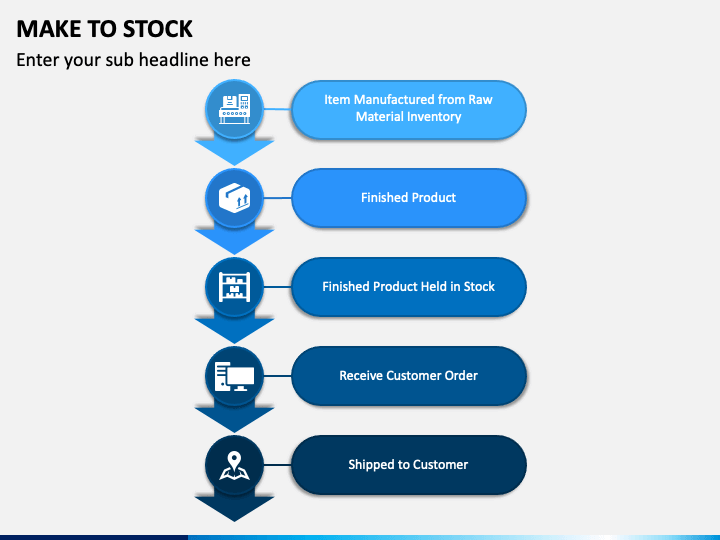 MAKE TO STOCK

Enter your sub headline here

Item Manufactured from Raw Material Inventory

Finished Product

Finished Product Held in Stock

Receive Customer Order

Shipped to Customer